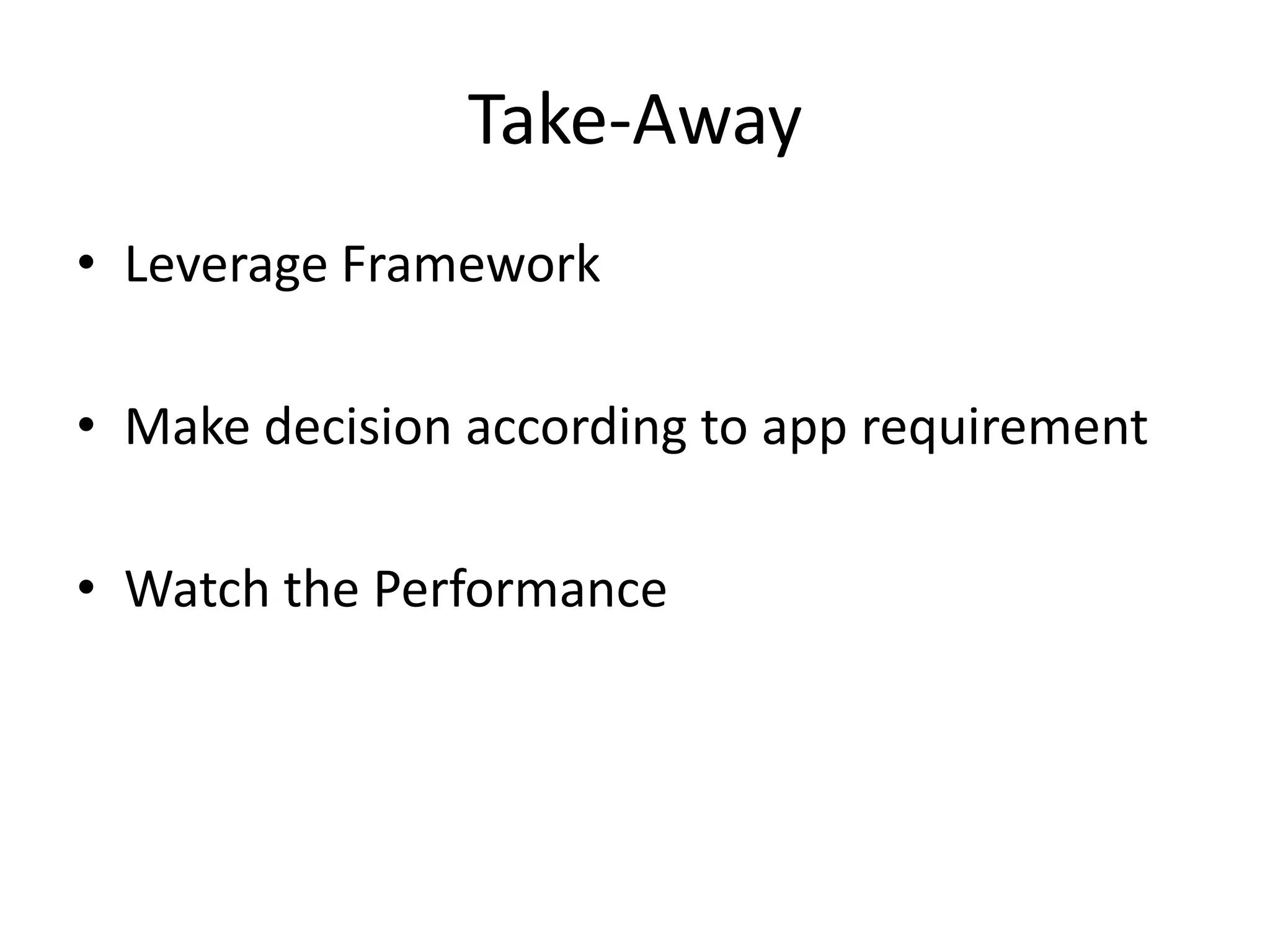 Take-Away

• Leverage Framework

• Make decision according to app requirement

• Watch the Performance